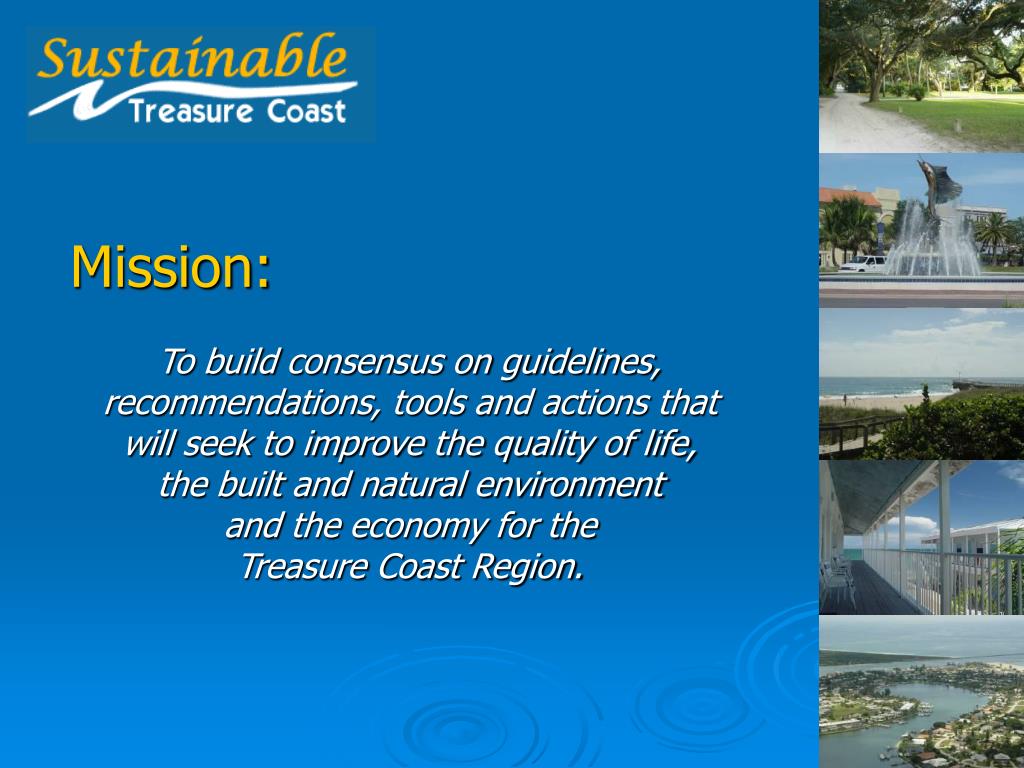 Sustainable
Treasure Coast

Mission:

To build consensus on guidelines, recommendations, tools and actions that will seek to improve the quality of life, the built and natural environment and the economy for the Treasure Coast Region.